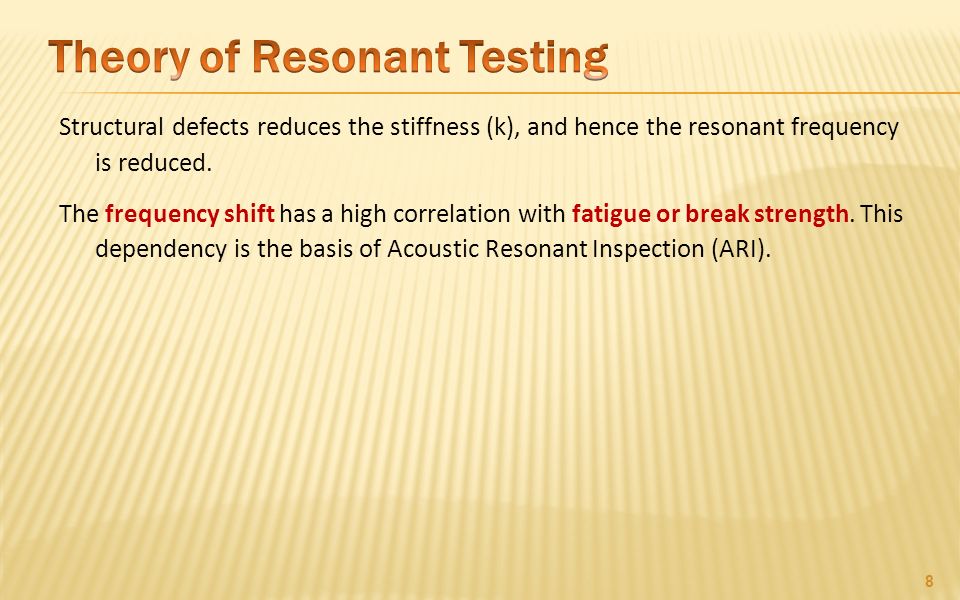 Theory of Resonant Testing

Structural defects reduces the stiffness (k), and hence the resonant frequency is reduced.

The frequency shift has a high correlation with fatigue or break strength. This dependency is the basis of Acoustic Resonant Inspection (ARI).

8